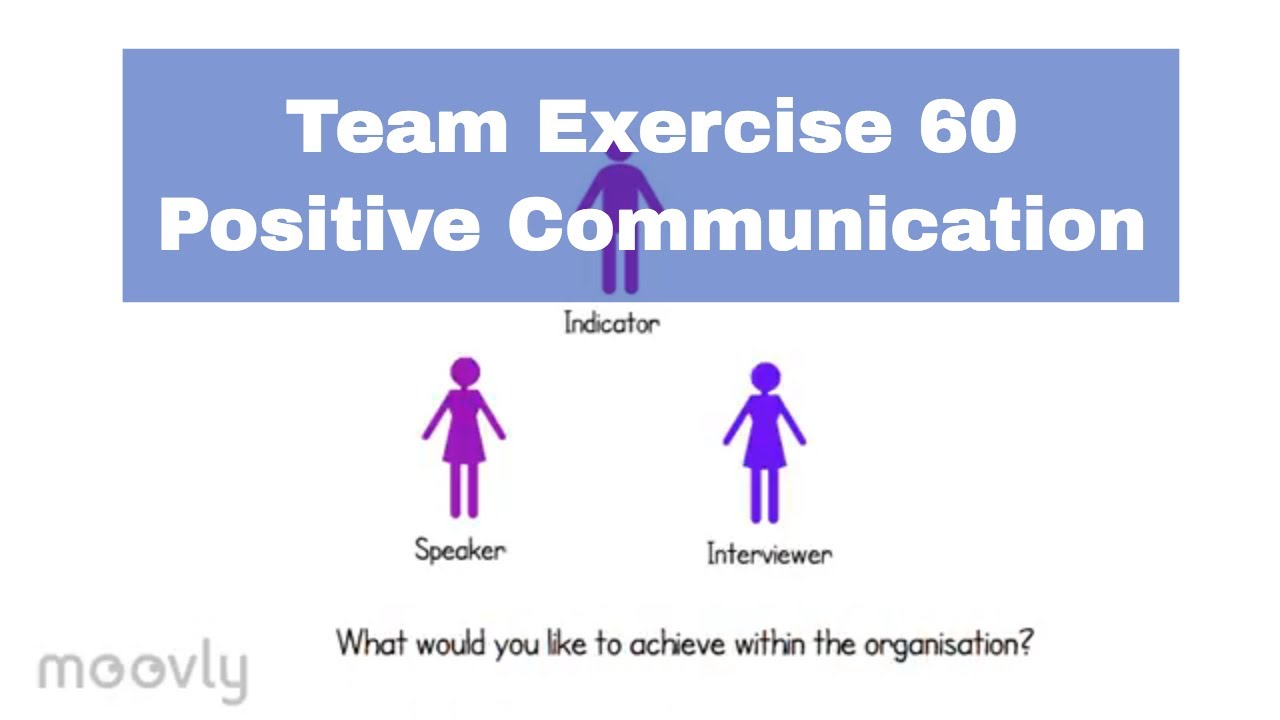 Team Exercise 60
Positive Communication

Indicator

Speaker

Interviewer

What would you like to achieve within the organisation?

moovly